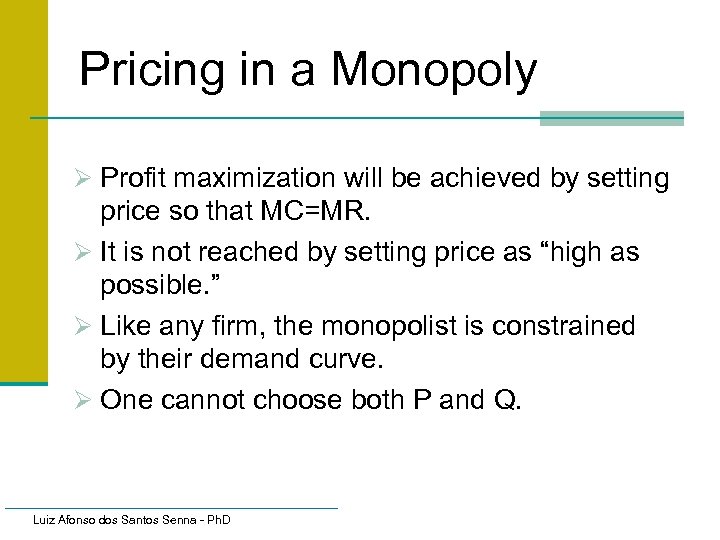 Pricing in a Monopoly

➢ Profit maximization will be achieved by setting price so that MC=MR.

➢ It is not reached by setting price as “high as possible.”

➢ Like any firm, the monopolist is constrained by their demand curve.

➢ One cannot choose both P and Q.

Luiz Afonso dos Santos Senna - PhD